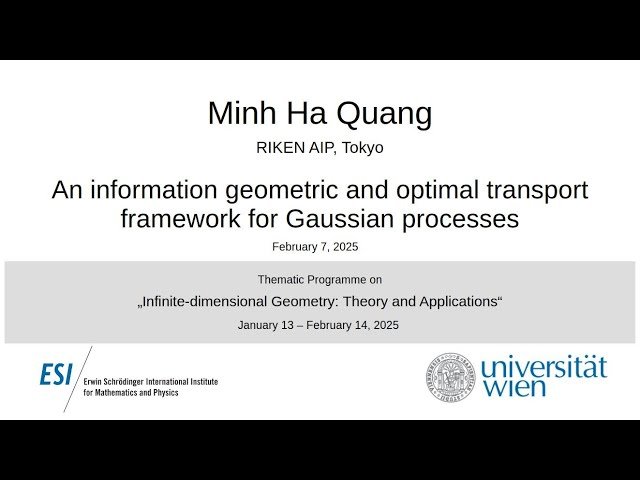 Minh Ha Quang

RIKEN AIP, Tokyo

An information geometric and optimal transport framework for Gaussian processes

February 7, 2025

Thematic Programme on

„Infinite-dimensional Geometry: Theory and Applications“

January 13 – February 14, 2025

ESI Erwin Schrödinger International Institute for Mathematics and Physics

universität wien